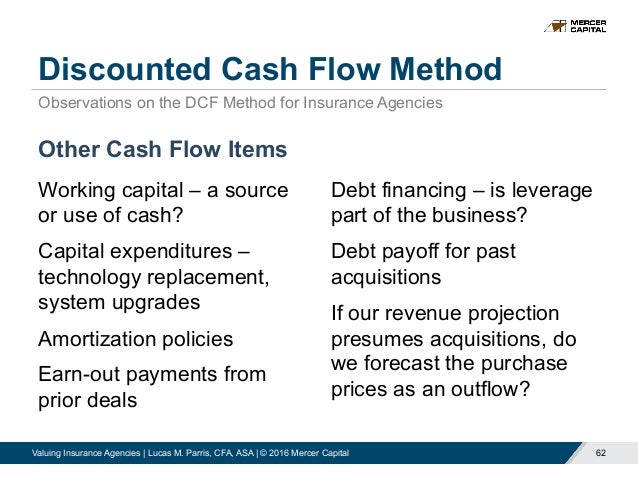 MERCER CAPITAL

Discounted Cash Flow Method

Observations on the DCF Method for Insurance Agencies

Other Cash Flow Items

Working capital – a source or use of cash?

Capital expenditures – technology replacement, system upgrades

Amortization policies

Earn-out payments from prior deals

Debt financing – is leverage part of the business?

Debt payoff for past acquisitions

If our revenue projection presumes acquisitions, do we forecast the purchase prices as an outflow?

Valuing Insurance Agencies | Lucas M. Parris, CFA, ASA | © 2016 Mercer Capital

62